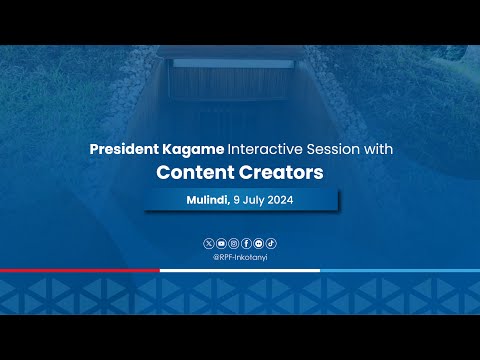 President Kagame Interactive Session with
Content Creators

Mulindi, 9 July 2024

@RPF-Inkotanyi